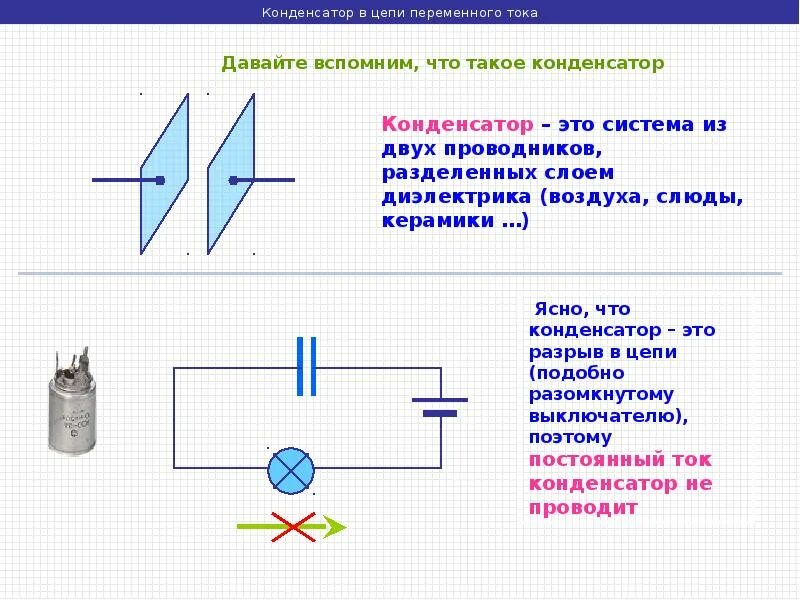 Конденсатор в цепи переменного тока

Давайте вспомним, что такое конденсатор

Конденсатор – это система из двух проводников, разделенных слоем диэлектрика (воздуха, слюды, керамики …)

Ясно, что конденсатор – это разрыв в цепи (подобно разомкнутому выключателю), поэтому постоянный ток конденсатор не проводит